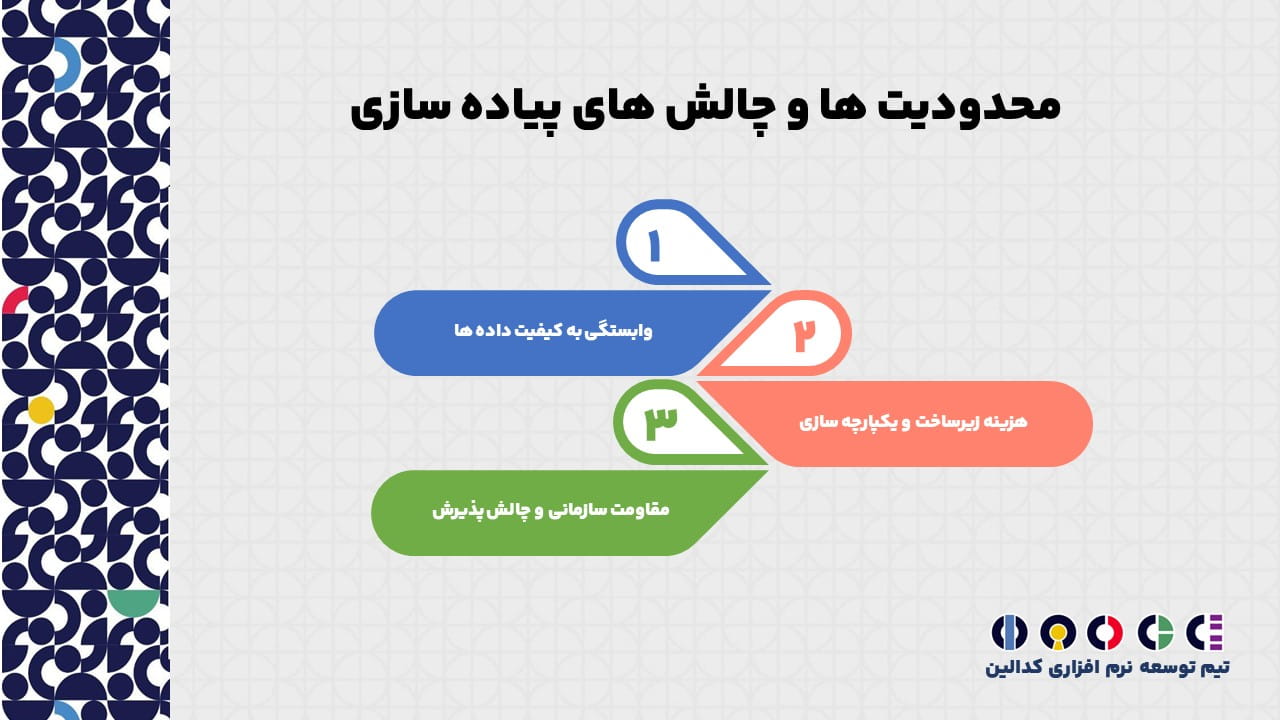 محدودیت ها و چالش های پیاده سازی

۱

وابستگی به کیفیت داده ها

۲

هزینه زیرساخت و یکپارچه سازی

۳

مقاومت سازمانی و چالش پذیرش

تیم توسعه نرم افزاری کدالین